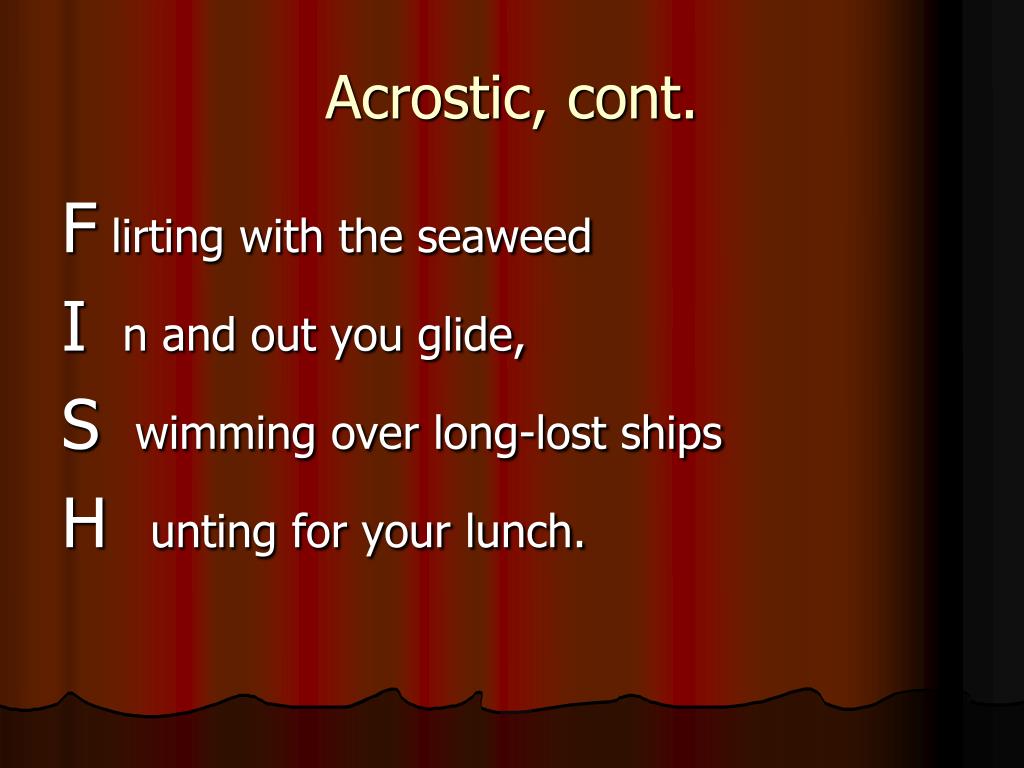 Acrostic, cont.

F lirting with the seaweed
I n and out you glide,
S wimming over long-lost ships
H unting for your lunch.